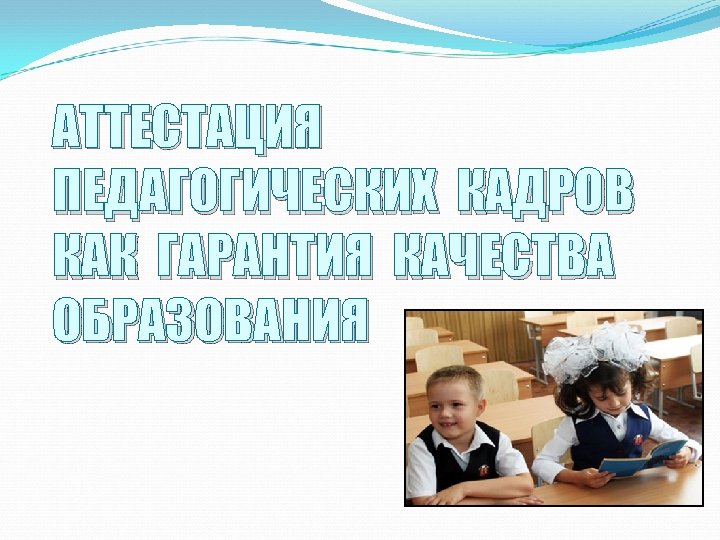 АТТЕСТАЦИЯ ПЕДАГОГИЧЕСКИХ КАДРОВ КАК ГАРАНТИЯ КАЧЕСТВА ОБРАЗОВАНИЯ